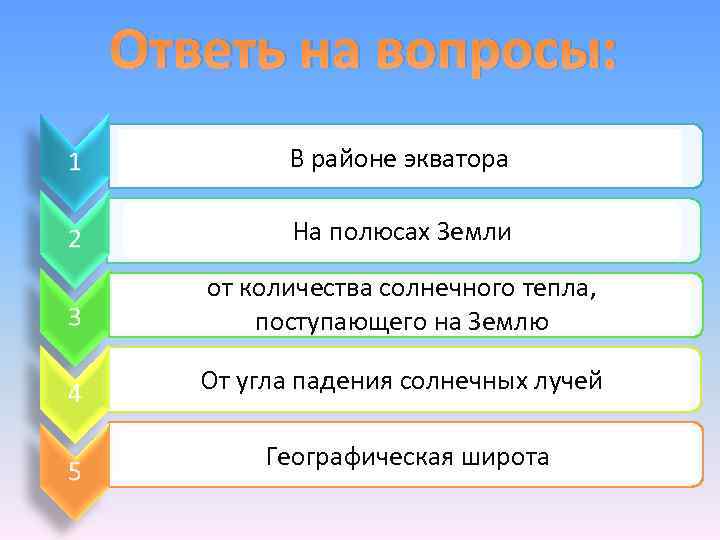 Ответь на вопросы:

1
В районе экватора

2
На полюсах Земли

3
от количества солнечного тепла, поступающего на Землю

4
От угла падения солнечных лучей

5
Географическая широта